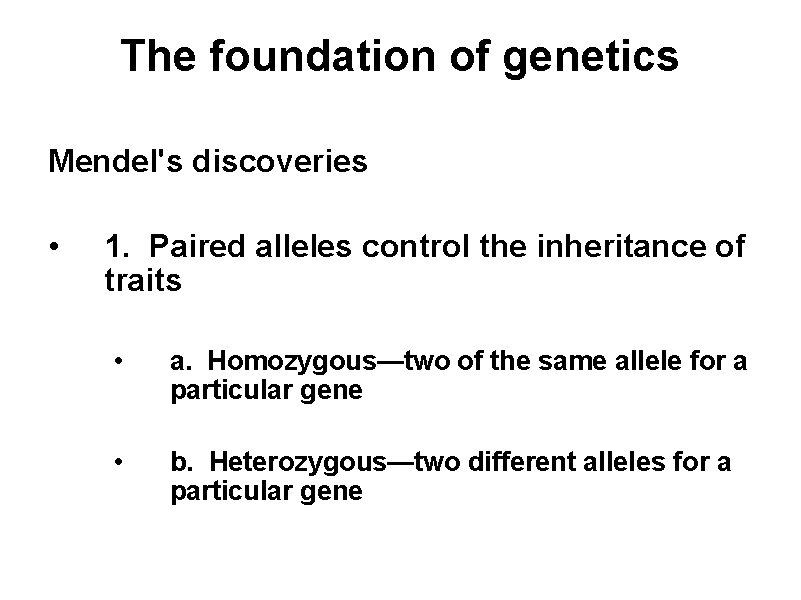 The foundation of genetics

Mendel's discoveries

• 1. Paired alleles control the inheritance of traits

• a. Homozygous—two of the same allele for a particular gene

• b. Heterozygous—two different alleles for a particular gene